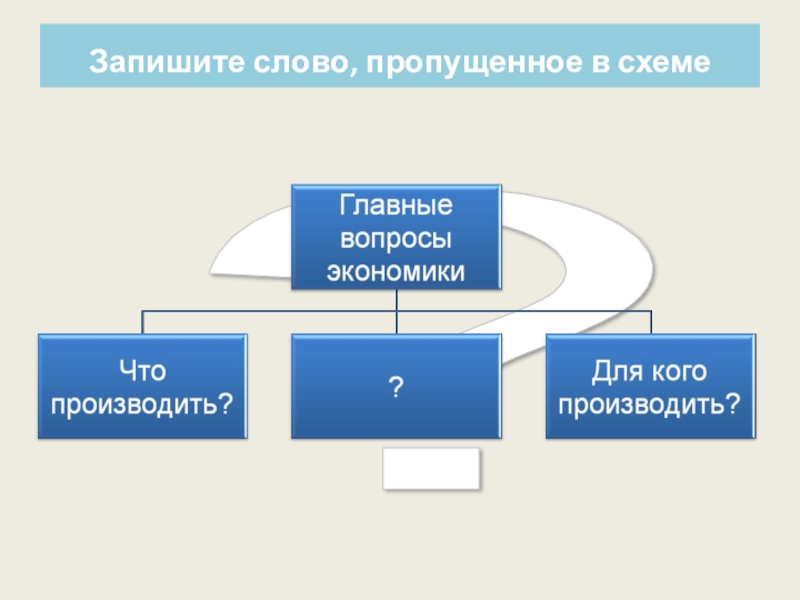 Запишите слово, пропущенное в схеме

Главные вопросы экономики

Что производить?

?

Для кого производить?